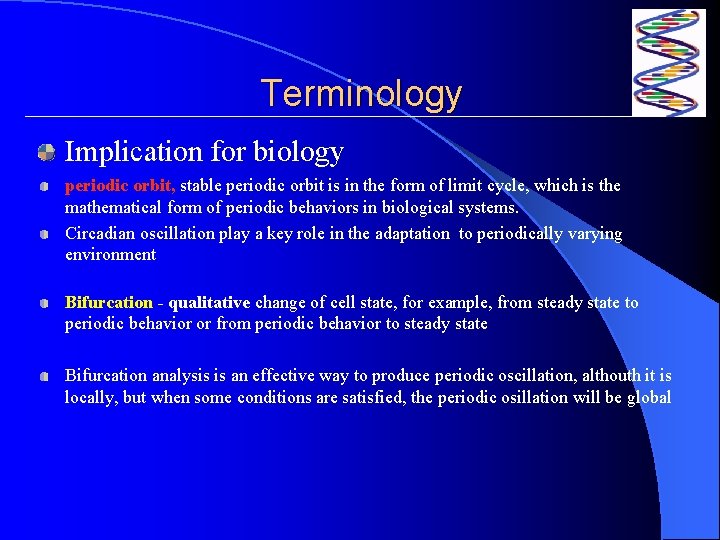 Terminology

Implication for biology

periodic orbit, stable periodic orbit is in the form of limit cycle, which is the mathematical form of periodic behaviors in biological systems.

Circadian oscillation play a key role in the adaptation to periodically varying environment

Bifurcation - qualitative change of cell state, for example, from steady state to periodic behavior or from periodic behavior to steady state

Bifurcation analysis is an effective way to produce periodic oscillation, althouth it is locally, but when some conditions are satisfied, the periodic osillation will be global